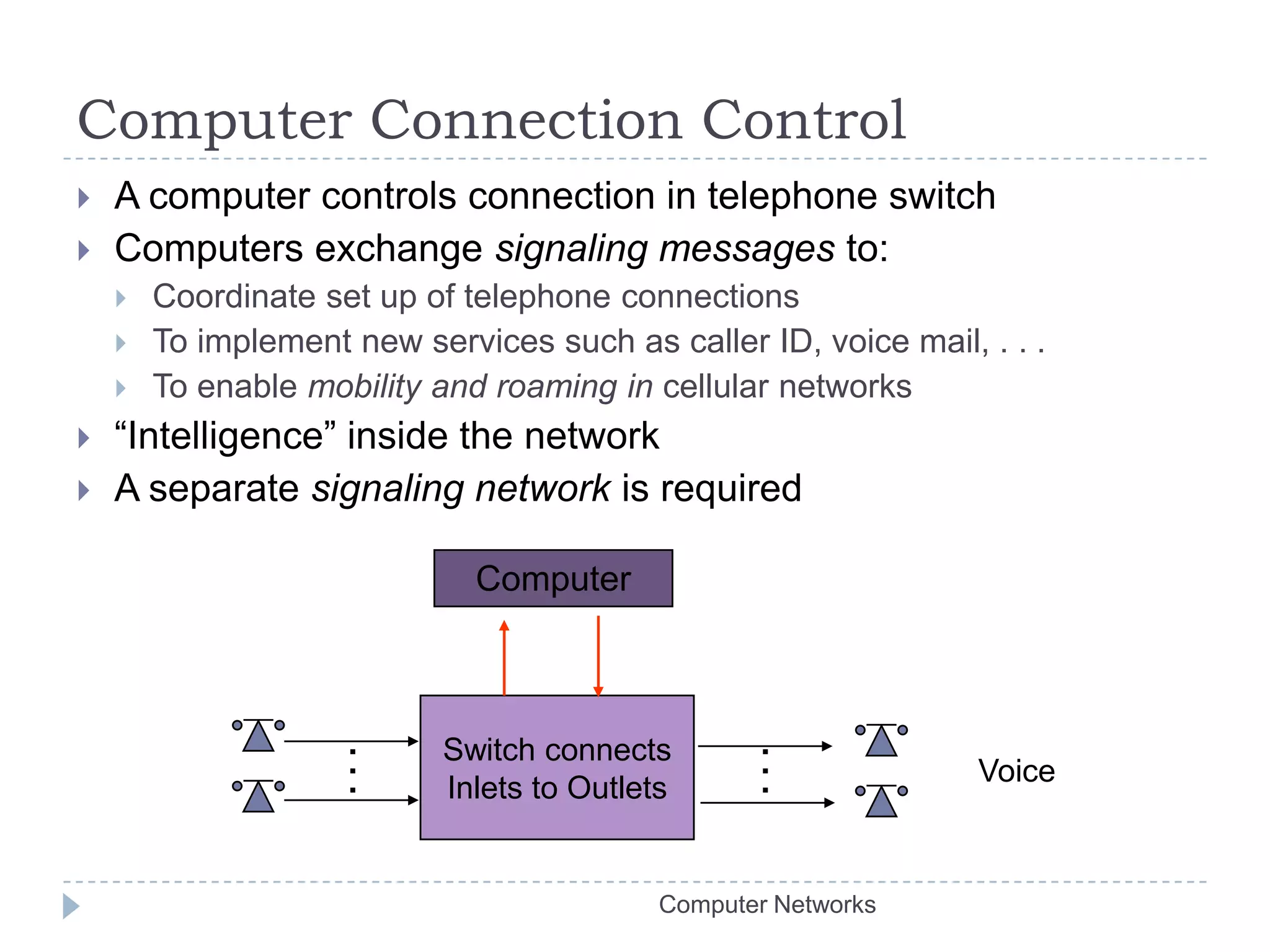 Computer Connection Control

A computer controls connection in telephone switch

Computers exchange signaling messages to:

Coordinate set up of telephone connections

To implement new services such as caller ID, voice mail, . . .

To enable mobility and roaming in cellular networks

“Intelligence” inside the network

A separate signaling network is required

Computer

Switch connects Inlets to Outlets

Voice

Computer Networks